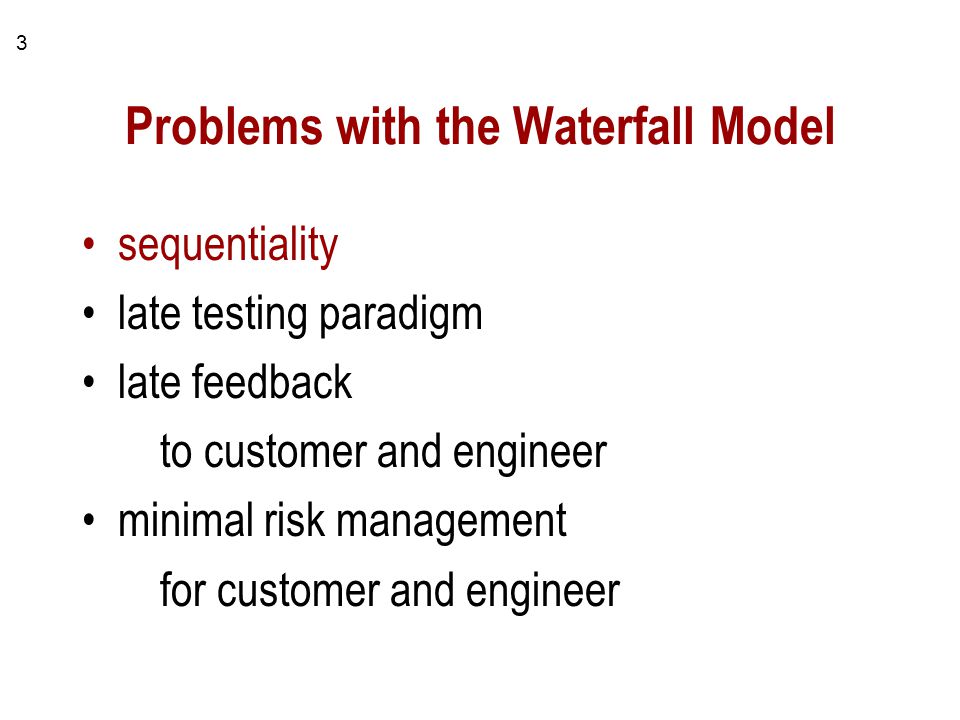 3

Problems with the Waterfall Model

• sequentiality
• late testing paradigm
• late feedback
to customer and engineer
• minimal risk management
for customer and engineer